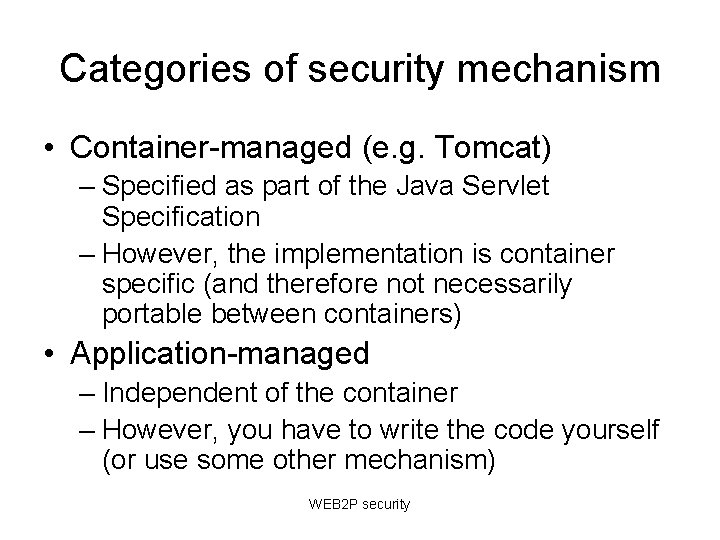 Categories of security mechanism

• Container-managed (e.g. Tomcat)
– Specified as part of the Java Servlet Specification
– However, the implementation is container specific (and therefore not necessarily portable between containers)

• Application-managed
– Independent of the container
– However, you have to write the code yourself (or use some other mechanism)

WEB2P security